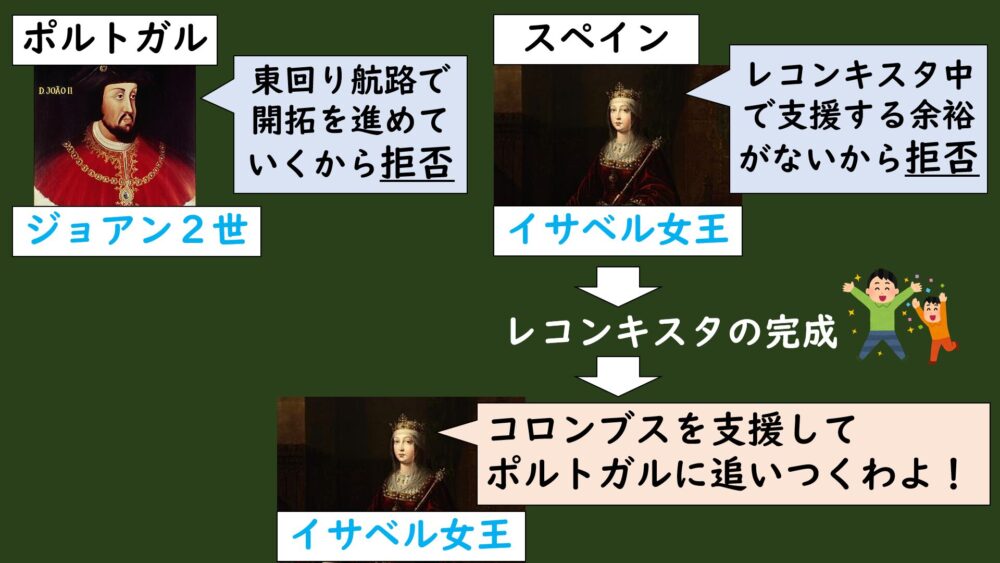 ポルトガル

D.JOÃO II

東回り航路で開拓を進めていくから拒否

ジョアン２世

スペイン

レコンキスタ中で支援する余裕がないから拒否

イサベル女王

レコンキスタの完成

コロンブスを支援してポルトガルに追いつくわよ！

イサベル女王